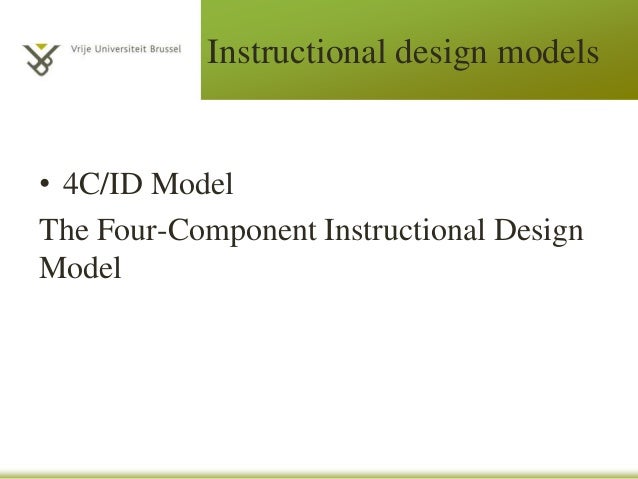 Vrije Universiteit Brussel

Instructional design models

• 4C/ID Model

The Four-Component Instructional Design Model